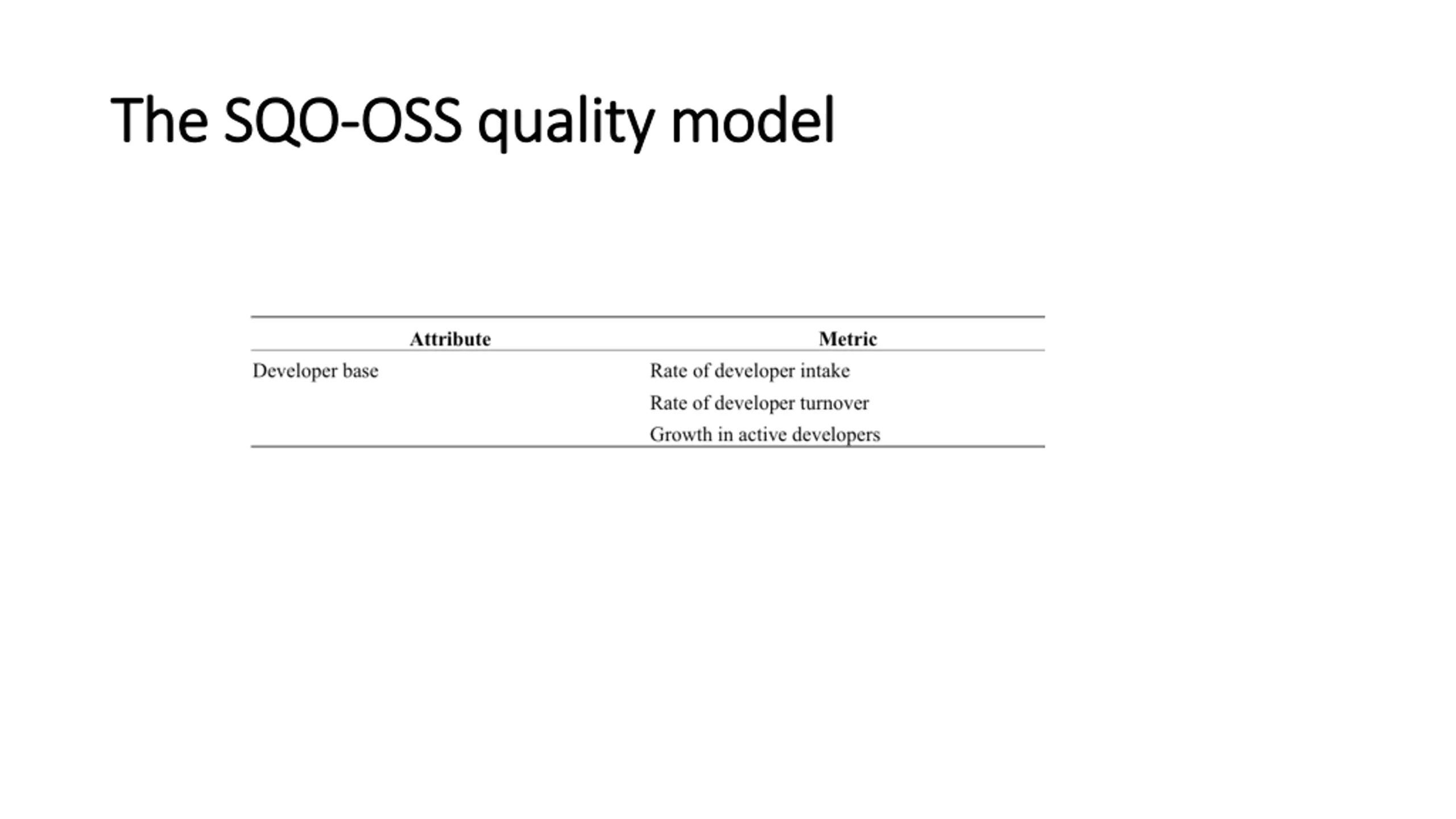 The SQO-OSS quality model

| Attribute | Metric |
|---|---|
| Developer base | Rate of developer intake |
| | Rate of developer turnover |
| | Growth in active developers |